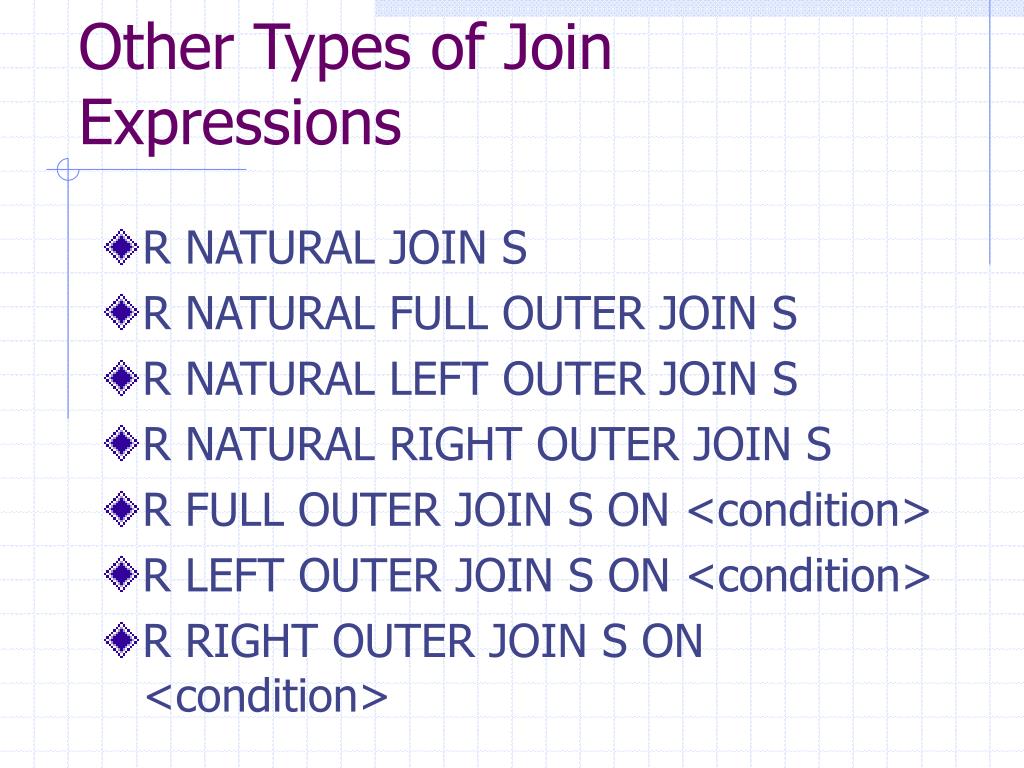 Other Types of Join Expressions

R NATURAL JOIN S
R NATURAL FULL OUTER JOIN S
R NATURAL LEFT OUTER JOIN S
R NATURAL RIGHT OUTER JOIN S
R FULL OUTER JOIN S ON <condition>
R LEFT OUTER JOIN S ON <condition>
R RIGHT OUTER JOIN S ON <condition>